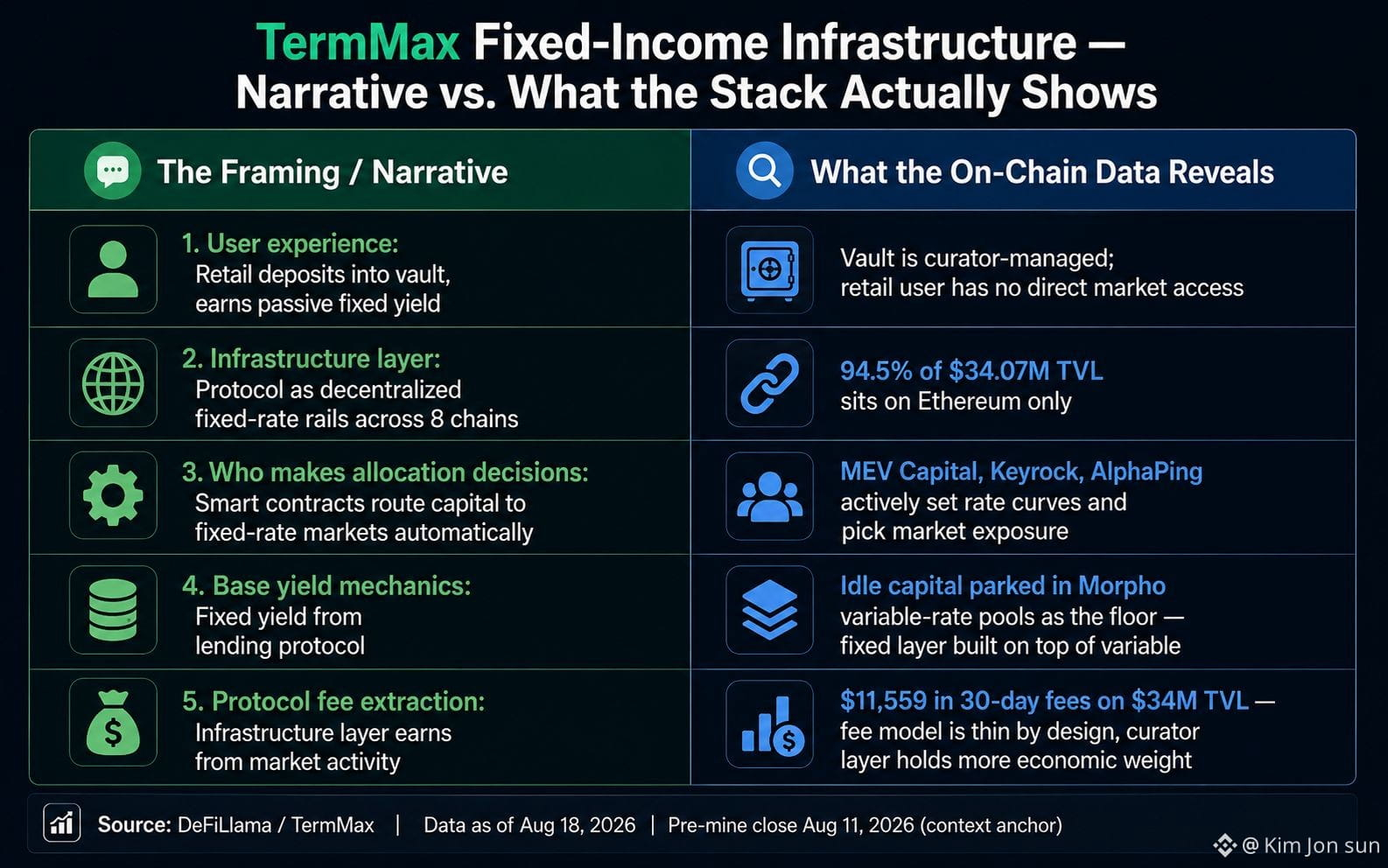 TermMax Fixed-Income Infrastructure — Narrative vs. What the Stack Actually Shows

| The Framing / Narrative | What the On-Chain Data Reveals |
|---|---|
| 1. User experience: Retail deposits into vault, earns passive fixed yield | Vault is curator-managed; retail user has no direct market access |
| 2. Infrastructure layer: Protocol as decentralized fixed-rate rails across 8 chains | 94.5% of $34.07M TVL sits on Ethereum only |
| 3. Who makes allocation decisions: Smart contracts route capital to fixed-rate markets automatically | MEV Capital, Keyrock, AlphaPing actively set rate curves and pick market exposure |
| 4. Base yield mechanics: Fixed yield from lending protocol | Idle capital parked in Morpho variable-rate pools as the floor — fixed layer built on top of variable |
| 5. Protocol fee extraction: Infrastructure layer earns from market activity | $11,559 in 30-day fees on $34M TVL — fee model is thin by design, curator layer holds more economic weight |

Source: DeFiLlama / TermMax | Data as of Aug 18, 2026 | Pre-mine close Aug 11, 2026 (context anchor)

@ Kim Jon sun